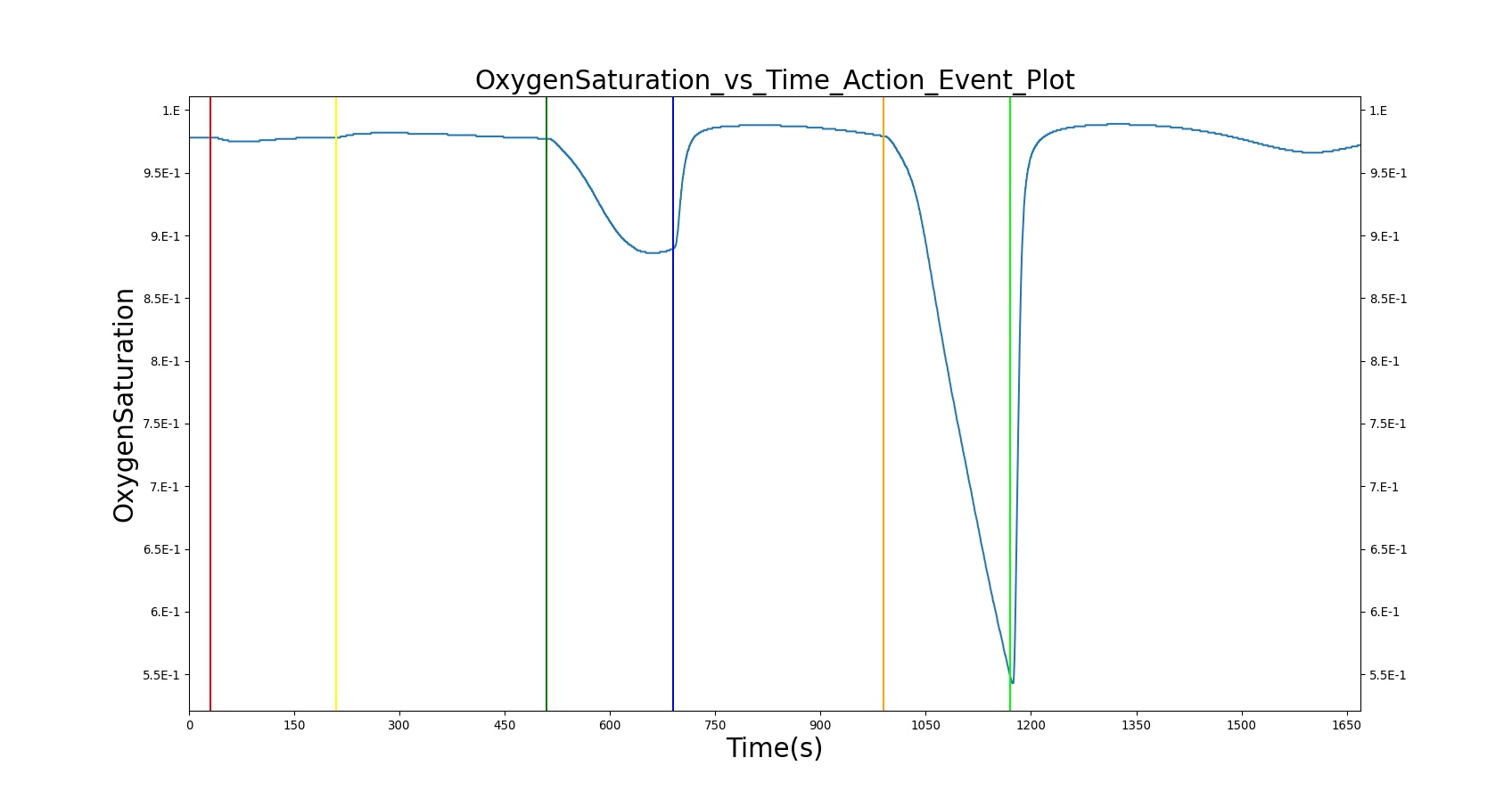 OxygenSaturation_vs_Time_Action_Event_Plot

OxygenSaturation

1.E
9.5E-1
9.E-1
8.5E-1
8.E-1
7.5E-1
7.E-1
6.5E-1
6.E-1
5.5E-1

1.E
9.5E-1
9.E-1
8.5E-1
8.E-1
7.5E-1
7.E-1
6.5E-1
6.E-1
5.5E-1

0
150
300
450
600
750
900
1050
1200
1350
1500
1650

Time(s)